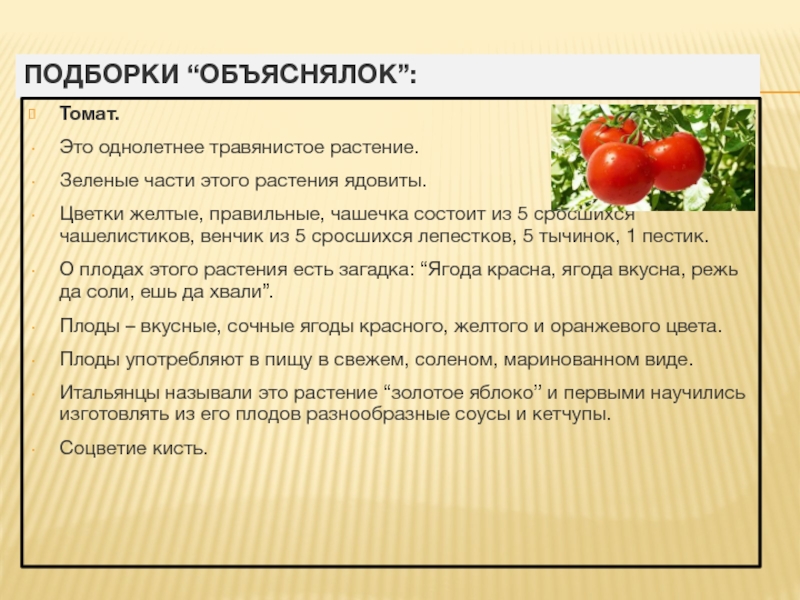 ПОДБОРКИ “ОБЪЯСНЯЛОК”:

Томат.

Это однолетнее травянистое растение.

Зеленые части этого растения ядовиты.

Цветки желтые, правильные, чашечка состоит из 5 сросшихся чашелистиков, венчик из 5 сросшихся лепестков, 5 тычинок, 1 пестик.

О плодах этого растения есть загадка: “Ягода красна, ягода вкусна, режь да соли, ешь да хвали”.

Плоды – вкусные, сочные ягоды красного, желтого и оранжевого цвета.

Плоды употребляют в пищу в свежем, соленом, маринованном виде.

Итальянцы называли это растение “золотое яблоко” и первыми научились изготовлять из его плодов разнообразные соусы и кетчупы.

Соцветие кисть.